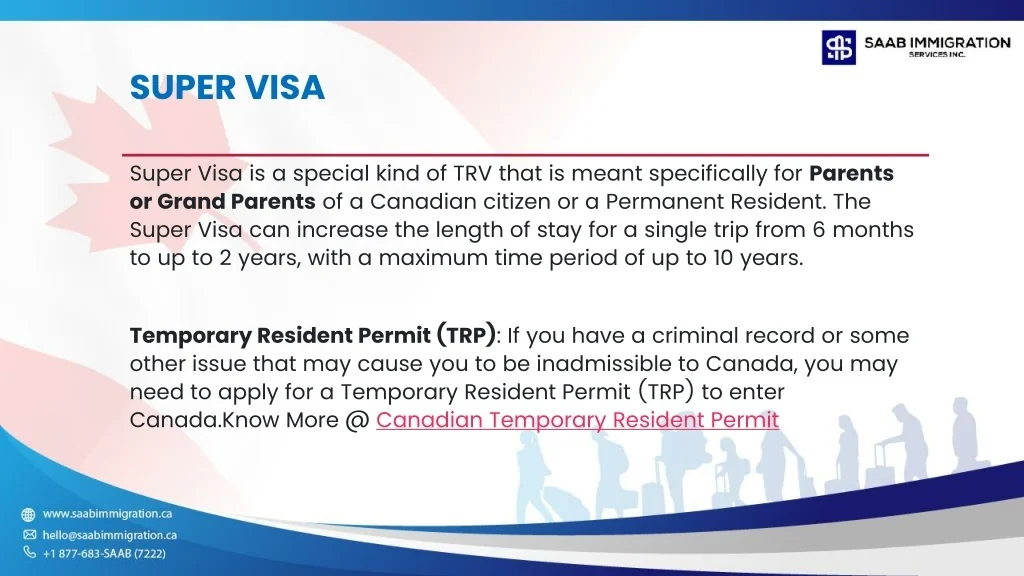 SAAB IMMIGRATION
SERVICES INC.

SUPER VISA

Super Visa is a special kind of TRV that is meant specifically for Parents or Grand Parents of a Canadian citizen or a Permanent Resident. The Super Visa can increase the length of stay for a single trip from 6 months to up to 2 years, with a maximum time period of up to 10 years.

Temporary Resident Permit (TRP): If you have a criminal record or some other issue that may cause you to be inadmissible to Canada, you may need to apply for a Temporary Resident Permit (TRP) to enter Canada.Know More @ Canadian Temporary Resident Permit

www.saabimmigration.ca
hello@saabimmigration.ca
+1 877-683-SAAB (7222)